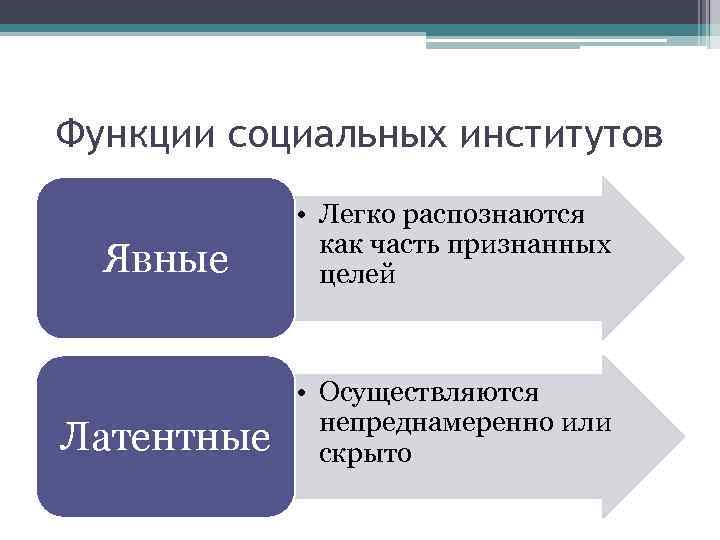 Функции социальных институтов

Явные

• Легко распознаются как часть признанных целей

Латентные

• Осуществляются непреднамеренно или скрыто